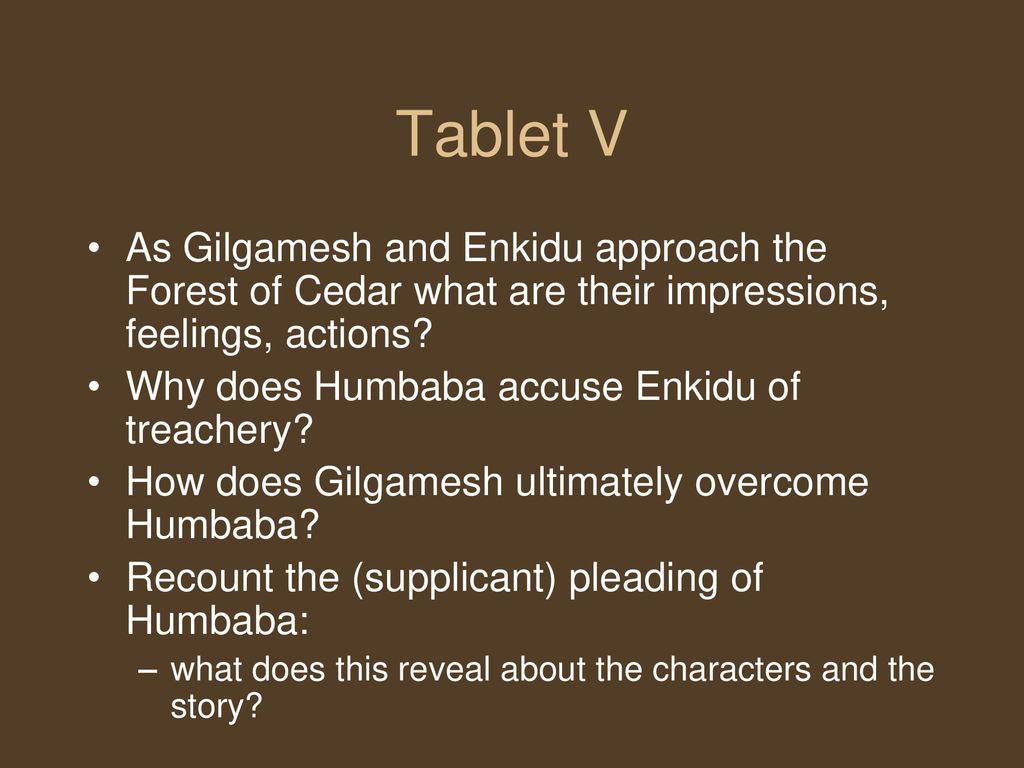 Tablet V

• As Gilgamesh and Enkidu approach the Forest of Cedar what are their impressions, feelings, actions?
• Why does Humbaba accuse Enkidu of treachery?
• How does Gilgamesh ultimately overcome Humbaba?
• Recount the (supplicant) pleading of Humbaba:
– what does this reveal about the characters and the story?